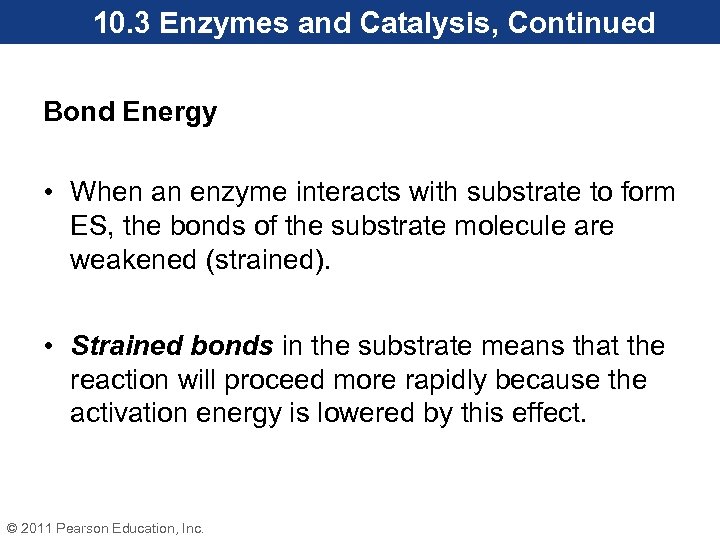 10.3 Enzymes and Catalysis, Continued

Bond Energy

• When an enzyme interacts with substrate to form ES, the bonds of the substrate molecule are weakened (strained).

• Strained bonds in the substrate means that the reaction will proceed more rapidly because the activation energy is lowered by this effect.

© 2011 Pearson Education, Inc.